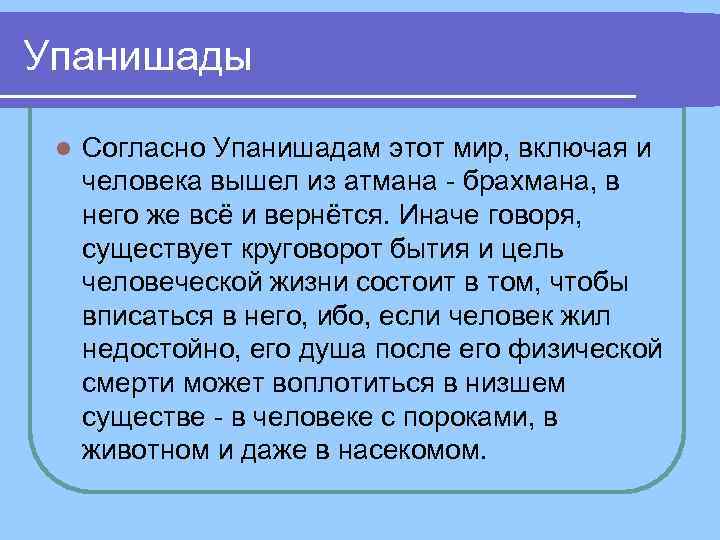 Упанишады

Согласно Упанишадам этот мир, включая и человека вышел из атмана - брахмана, в него же всё и вернётся. Иначе говоря, существует круговорот бытия и цель человеческой жизни состоит в том, чтобы вписаться в него, ибо, если человек жил недостойно, его душа после его физической смерти может воплотиться в низшем существе - в человеке с пороками, в животном и даже в насекомом.